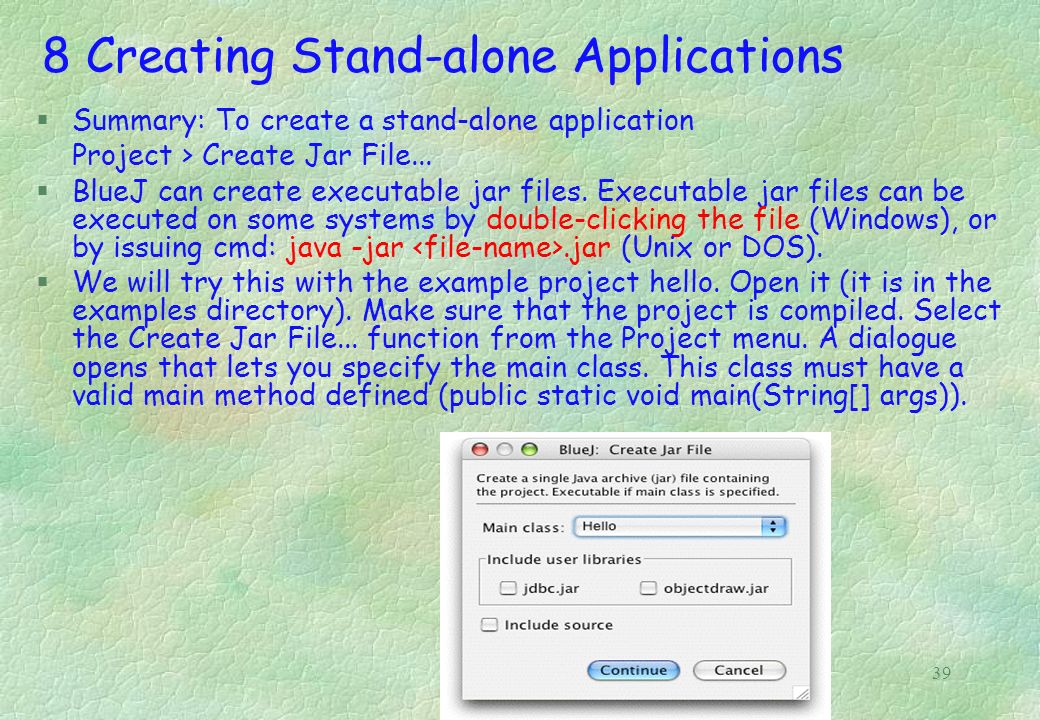 8 Creating Stand-alone Applications

§ Summary: To create a stand-alone application
Project > Create Jar File...

§ BlueJ can create executable jar files. Executable jar files can be executed on some systems by double-clicking the file (Windows), or by issuing cmd: java -jar <file-name>.jar (Unix or DOS).

§ We will try this with the example project hello. Open it (it is in the examples directory). Make sure that the project is compiled. Select the Create Jar File... function from the Project menu. A dialogue opens that lets you specify the main class. This class must have a valid main method defined (public static void main(String[] args)).

BlueJ: Create Jar File

Create a single Java archive (jar) file containing the project. Executable if main class is specified.

Main class: Hello

Include user libraries

jdbc.jar

objectdraw.jar

Include source

Continue

Cancel

39